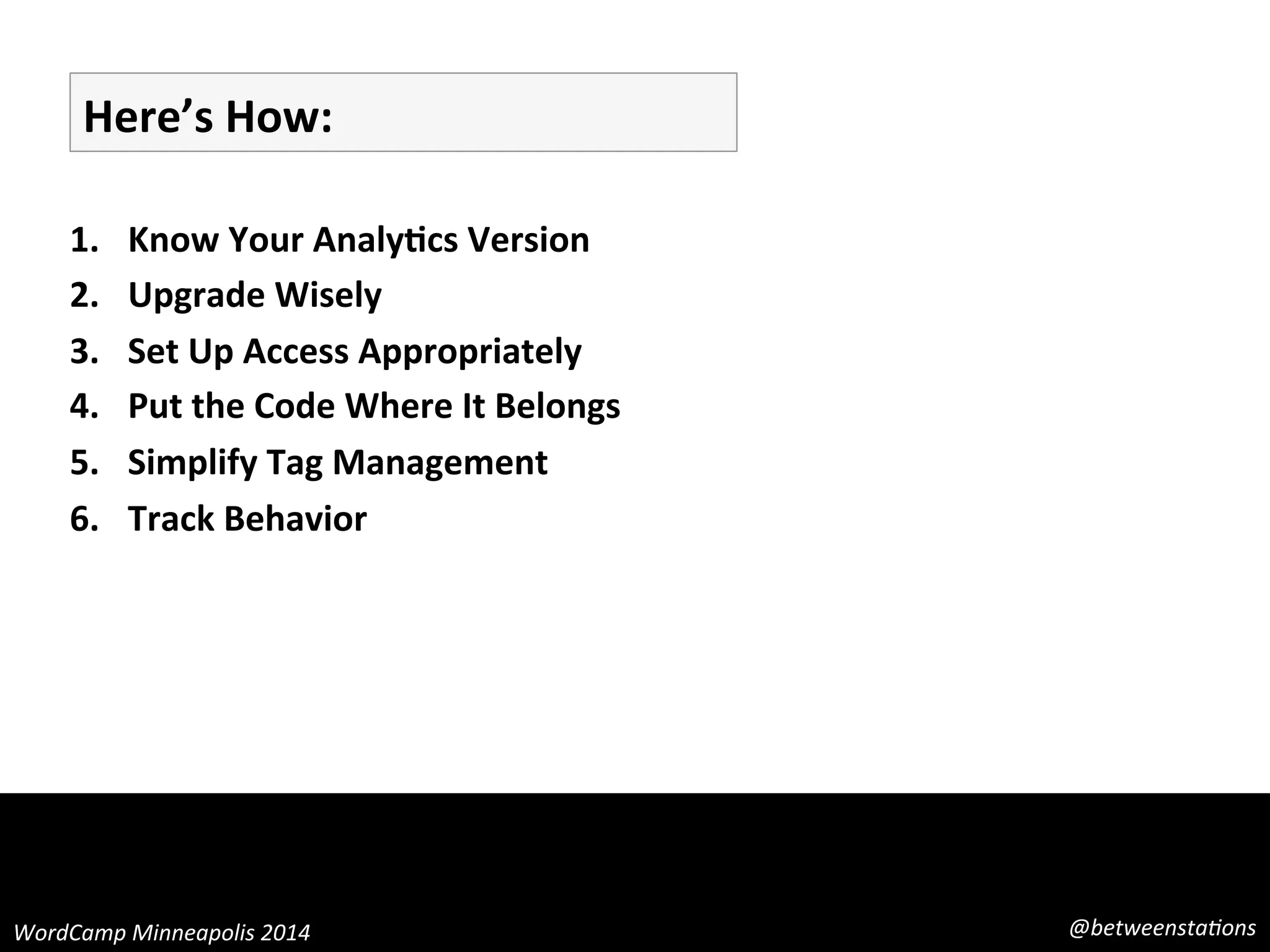 Here’s How:

1. Know Your Analytics Version
2. Upgrade Wisely
3. Set Up Access Appropriately
4. Put the Code Where It Belongs
5. Simplify Tag Management
6. Track Behavior

WordCamp Minneapolis 2014

@betweenstations